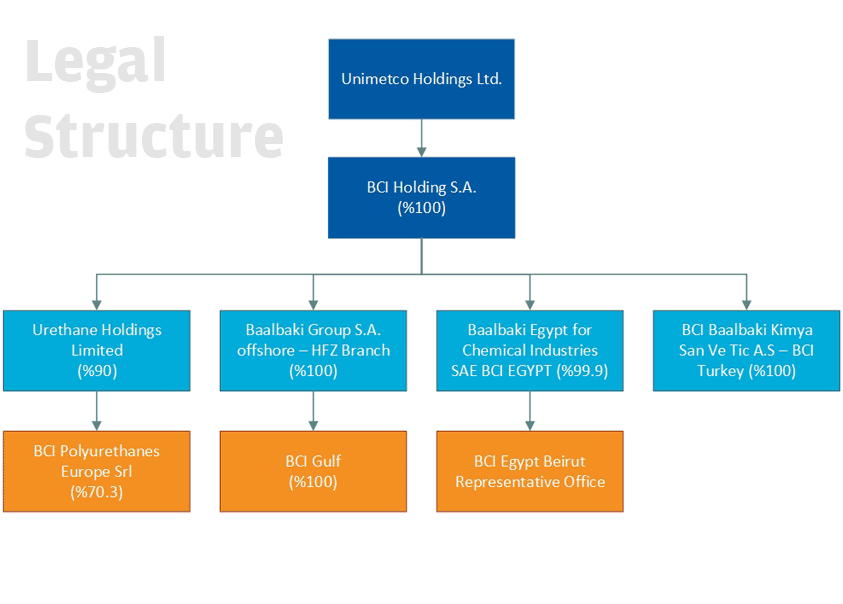 Legal Structure

Unimetco Holdings Ltd.

BCI Holding S.A.
(%100)

Urethane Holdings Limited
(%90)

Baalbaki Group S.A. offshore – HFZ Branch
(%100)

Baalbaki Egypt for Chemical Industries SAE BCI EGYPT (%99.9)

BCI Baalbaki Kimya San Ve Tic A.S – BCI Turkey (%100)

BCI Polyurethanes Europe Srl
(%70.3)

BCI Gulf
(%100)

BCI Egypt Beirut Representative Office